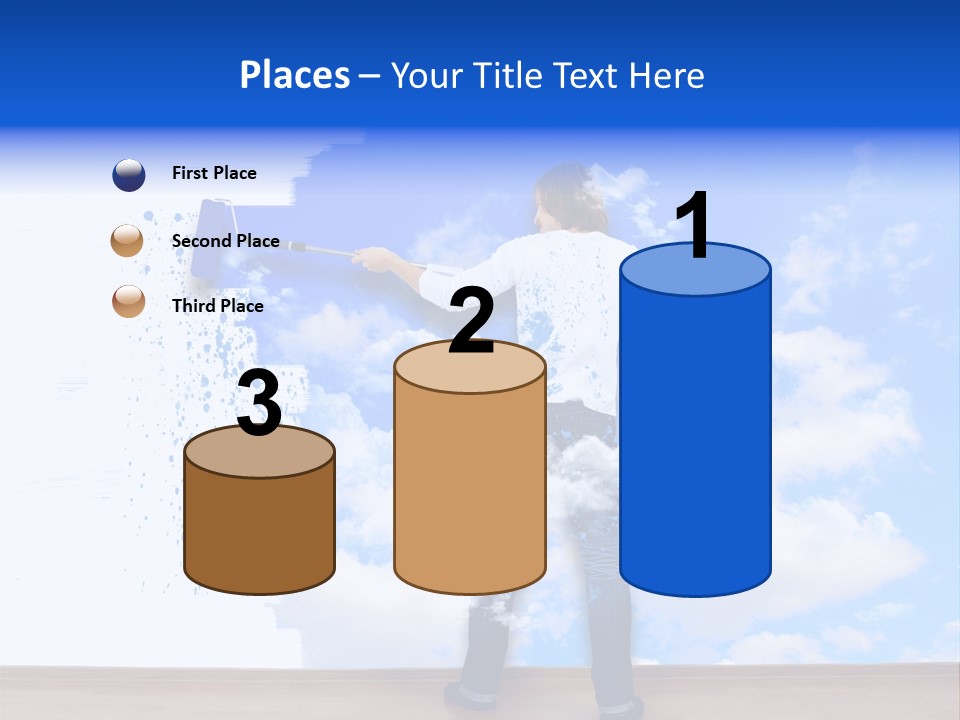 Places – Your Title Text Here

First Place

Second Place

Third Place

3

2

1